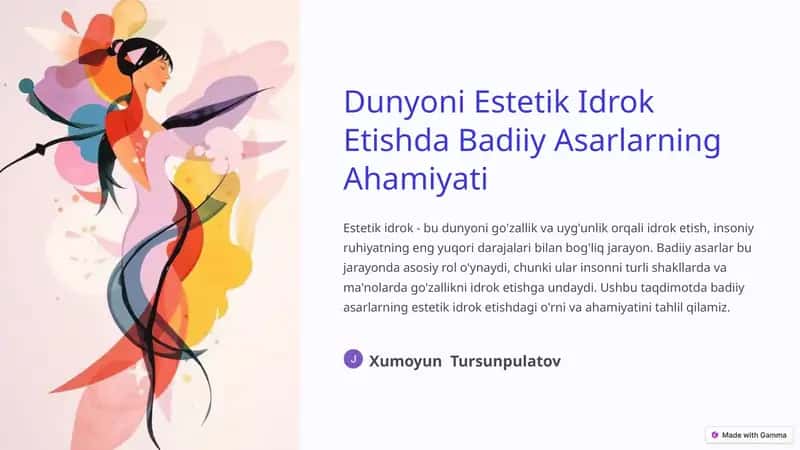 Dunyoni Estetik Idrok Etishda Badiiy Asarlarning Ahamiyati

Estetik idrok - bu dunyoni go'zallik va uyg'unlik orqali idrok etish, insoniy ruhiyatning eng yuqori darajalari bilan bog'liq jarayon. Badiiy asarlar bu jarayonda asosiy rol o'ynaydi, chunki ular insonni turli shakllarda va ma'nolarda go'zallikni idrok etishga undaydi. Ushbu taqdimotda badiiy asarlarning estetik idrok etishdagi o'rni va ahamiyatini tahlil qilamiz.

J Xumoyun Tursunpulatov

Made with Gamma